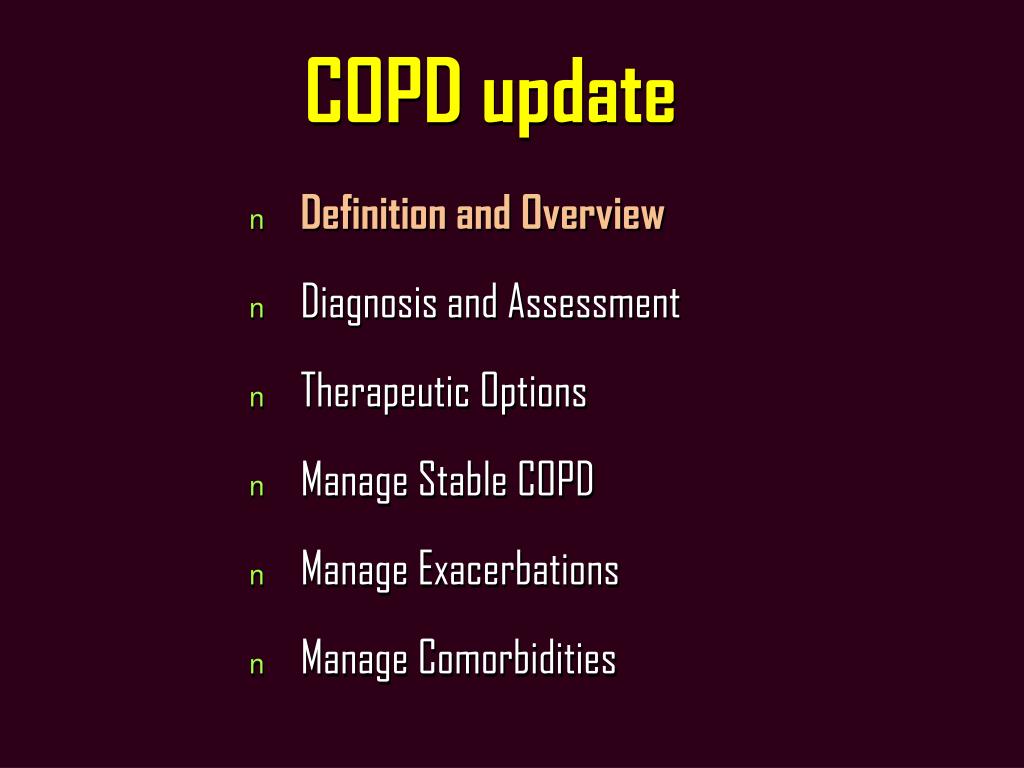 COPD update

n Definition and Overview

n Diagnosis and Assessment

n Therapeutic Options

n Manage Stable COPD

n Manage Exacerbations

n Manage Comorbidities